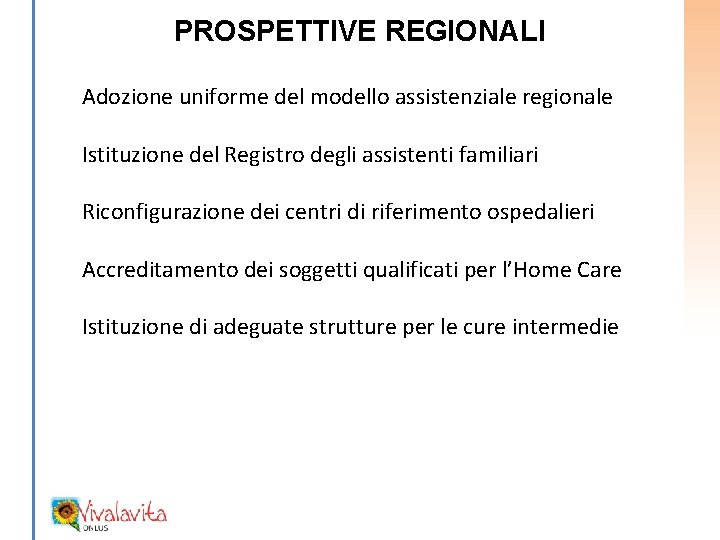 PROSPETTIVE REGIONALI

Adozione uniforme del modello assistenziale regionale

Istituzione del Registro degli assistenti familiari

Riconfigurazione dei centri di riferimento ospedalieri

Accreditamento dei soggetti qualificati per l'Home Care

Istituzione di adeguate strutture per le cure intermedie

Vivalavita ONLUS